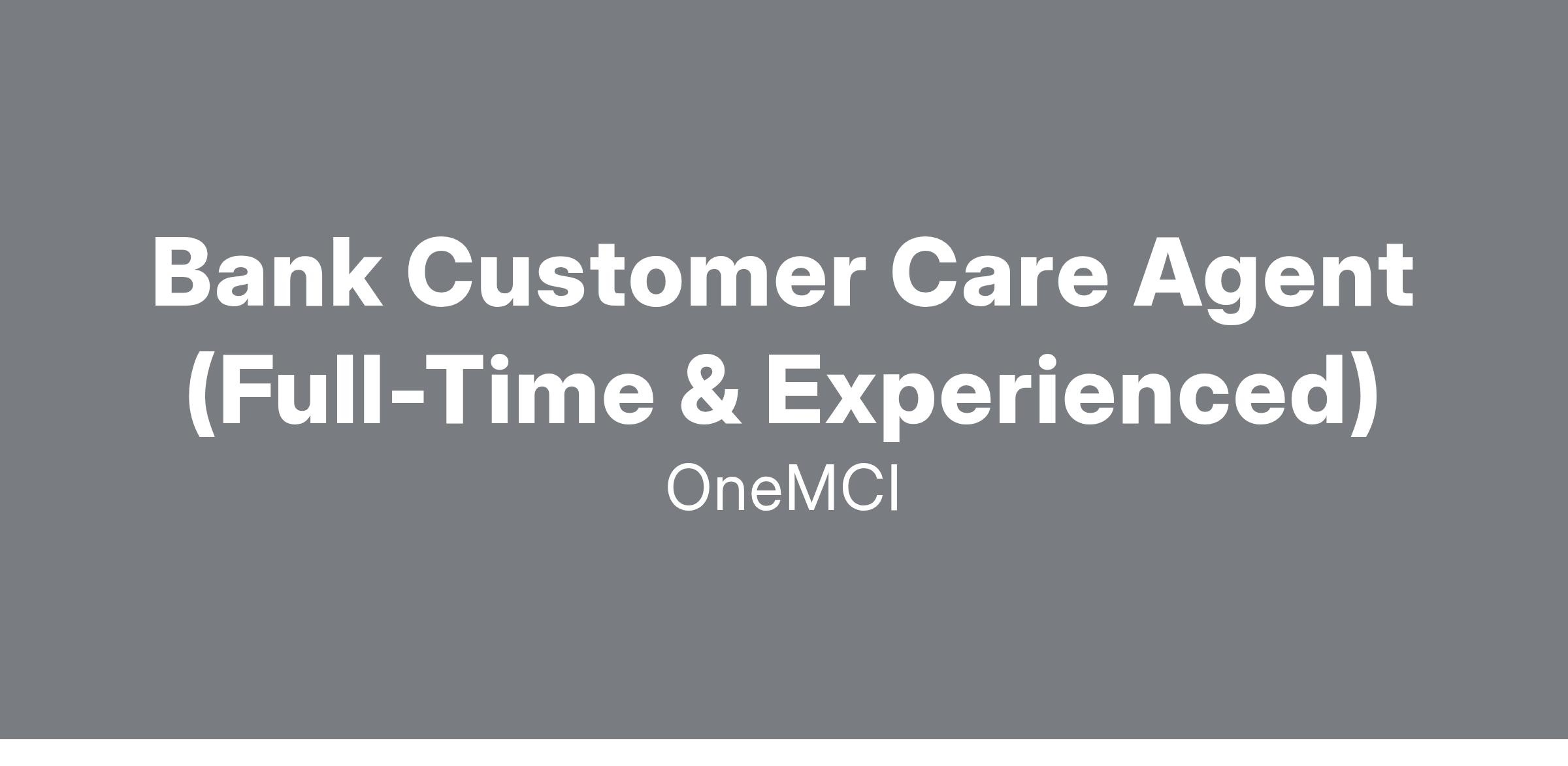 Bank Customer Care Agent (Full-Time & Experienced)

OneMCI